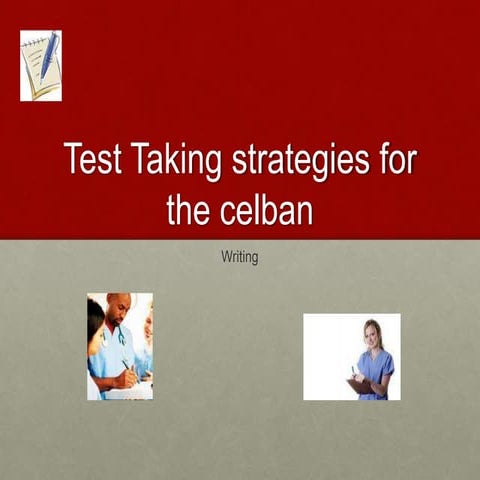 Test Taking strategies for the celban

Writing